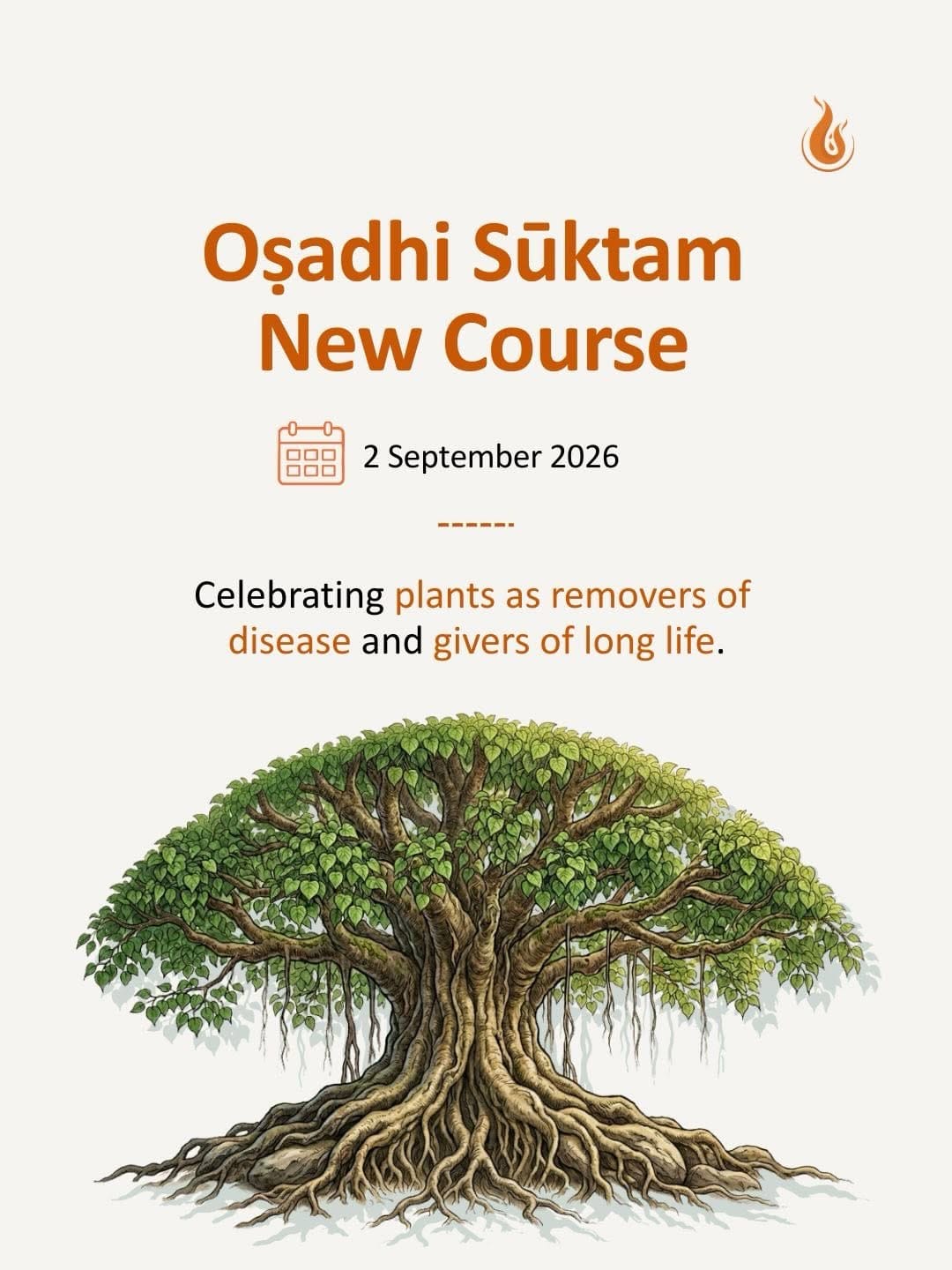 Oṣadhi Sūktam
New Course

2 September 2026

------

Celebrating plants as removers of disease and givers of long life.